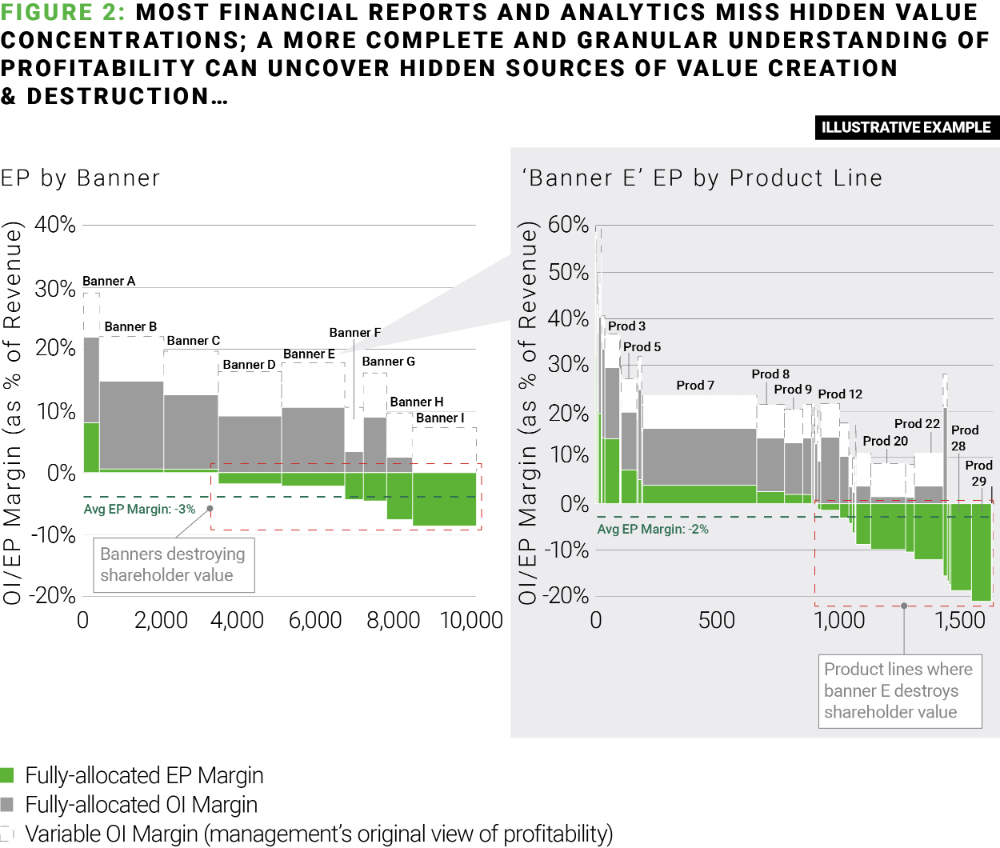 FIGURE 2: MOST FINANCIAL REPORTS AND ANALYTICS MISS HIDDEN VALUE CONCENTRATIONS; A MORE COMPLETE AND GRANULAR UNDERSTANDING OF PROFITABILITY CAN UNCOVER HIDDEN SOURCES OF VALUE CREATION & DESTRUCTION…

ILLUSTRATIVE EXAMPLE

EP by Banner

OI/EP Margin (as % of Revenue)

40%
30%
20%
10%
0%
-10%
-20%

Banner A
Banner B
Banner C
Banner D
Banner E
Banner F
Banner G
Banner H
Banner I

Avg EP Margin: -3%

Banners destroying shareholder value

0
2,000
4,000
6,000
8,000
10,000

'Banner E' EP by Product Line

OI/EP Margin (as % of Revenue)

60%
50%
40%
30%
20%
10%
0%
-10%
-20%

Prod 3
Prod 5
Prod 7
Prod 8
Prod 9
Prod 12
Prod 20
Prod 22
Prod 28
Prod 29

Avg EP Margin: -2%

0
500
1,000
1,500

Product lines where banner E destroys shareholder value

Fully-allocated EP Margin
Fully-allocated OI Margin
Variable OI Margin (management's original view of profitability)